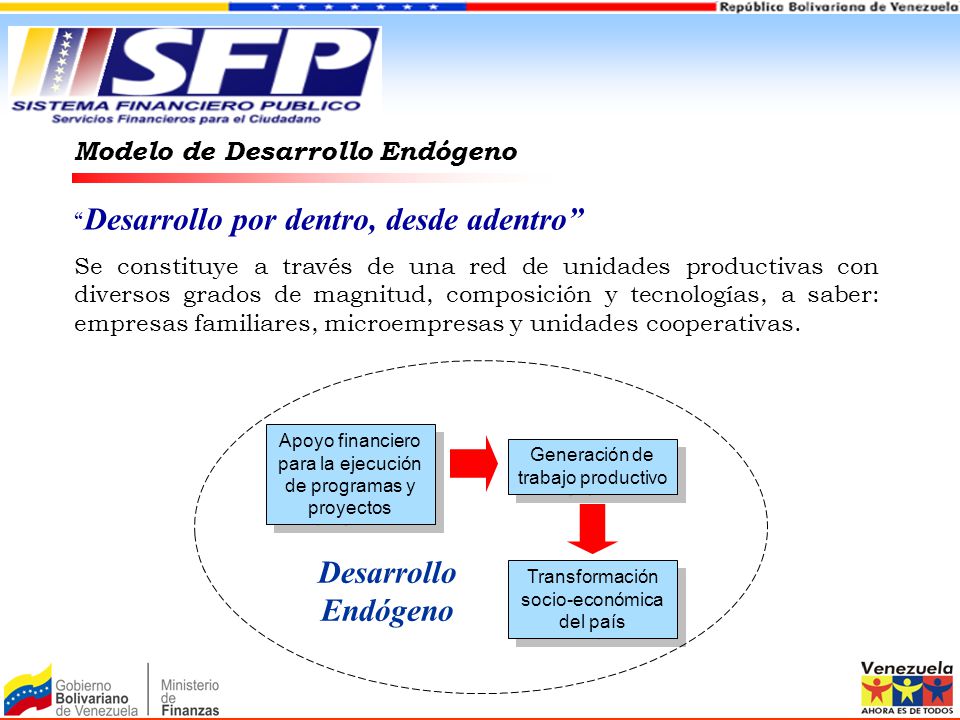 República Bolivariana de Venezuela

SFP
SISTEMA FINANCIERO PUBLICO
Servicios Financieros para el Ciudadano

Modelo de Desarrollo Endógeno

“Desarrollo por dentro, desde adentro”

Se constituye a través de una red de unidades productivas con diversos grados de magnitud, composición y tecnologías, a saber: empresas familiares, microempresas y unidades cooperativas.

Apoyo financiero para la ejecución de programas y proyectos

Generación de trabajo productivo

Transformación socio-económica del país

Desarrollo Endógeno

Gobierno Bolivariano de Venezuela

Ministerio de Finanzas

Venezuela
AHORA ES DE TODOS